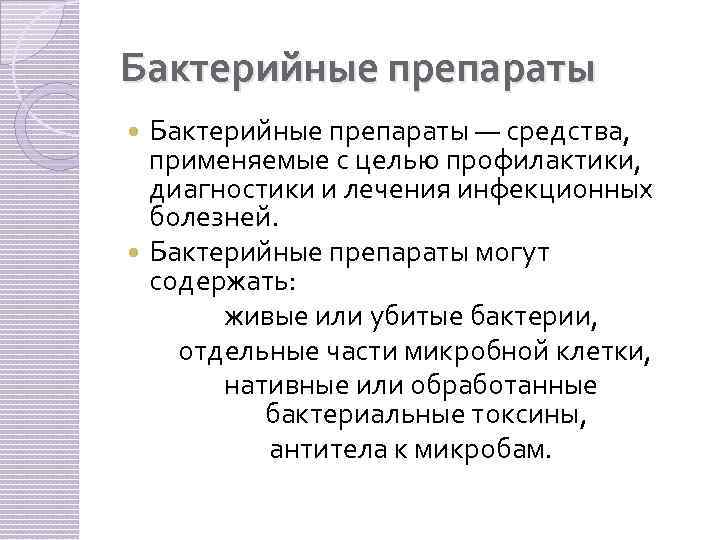 Бактерийные препараты

Бактерийные препараты — средства, применяемые с целью профилактики, диагностики и лечения инфекционных болезней.

Бактерийные препараты могут содержать:

живые или убитые бактерии,

отдельные части микробной клетки,

нативные или обработанные бактериальные токсины,

антитела к микробам.